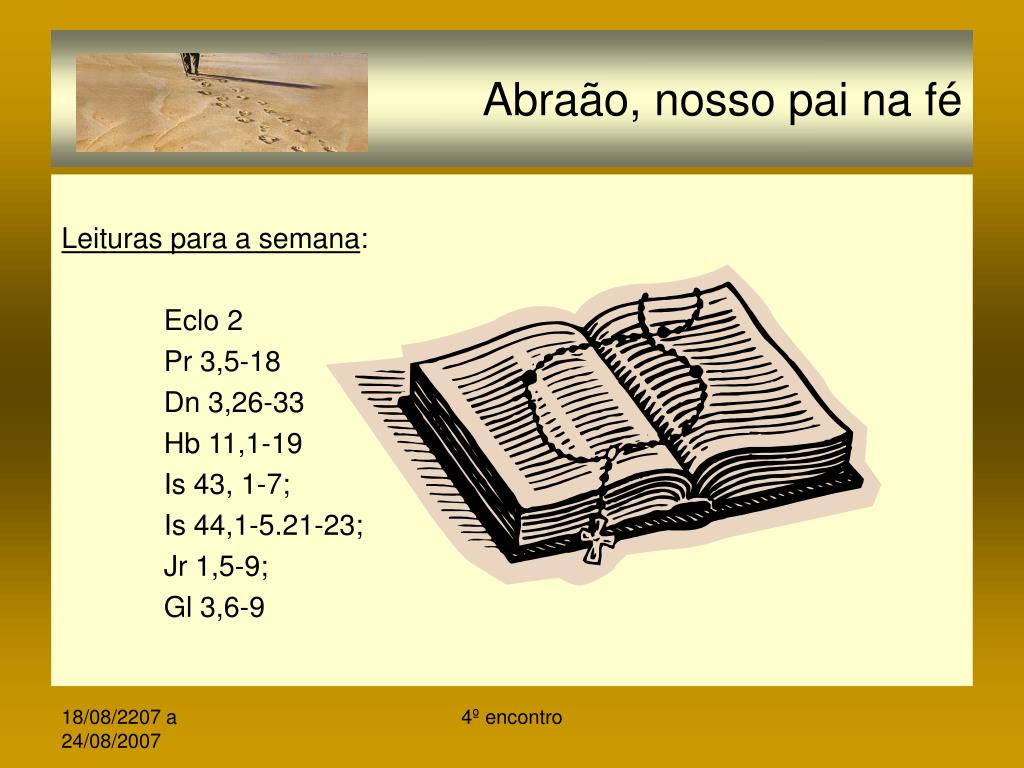 Abraão, nosso pai na fé

Leituras para a semana:

Eclo 2
Pr 3,5-18
Dn 3,26-33
Hb 11,1-19
Is 43, 1-7;
Is 44,1-5.21-23;
Jr 1,5-9;
Gl 3,6-9

18/08/2207 a 24/08/2007

4º encontro